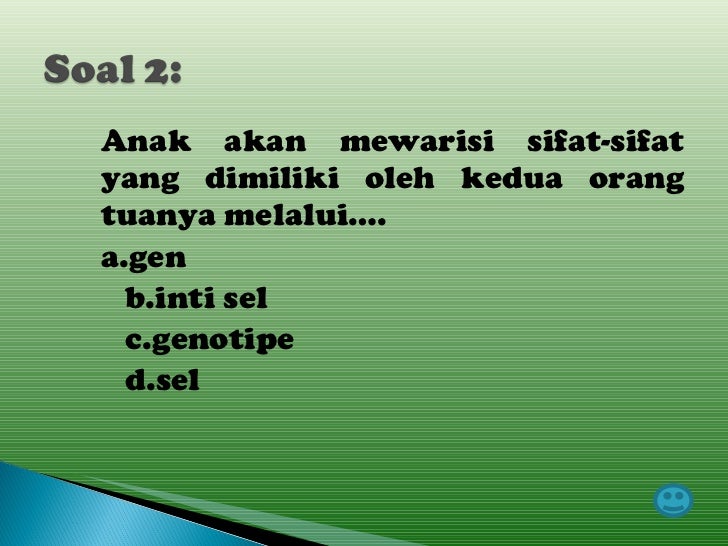 Soal 2:

Anak akan mewarisi sifat-sifat yang dimiliki oleh kedua orang tuanya melalui....

a.gen
b.inti sel
c.genotipe
d.sel